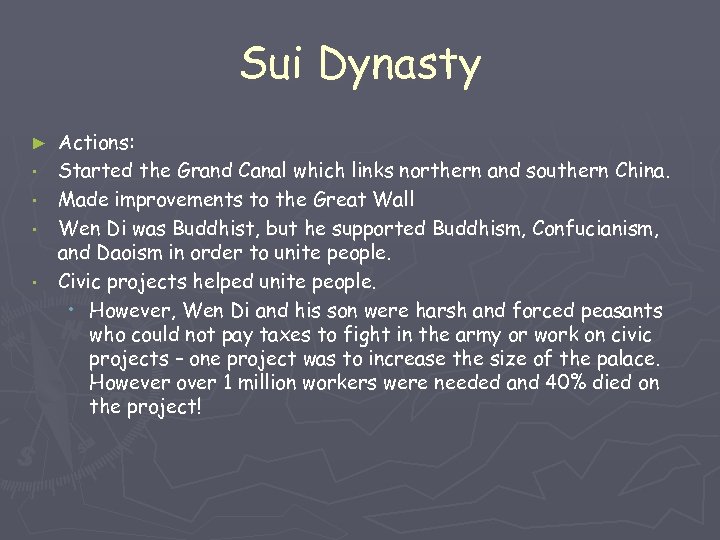 Sui Dynasty

► Actions:
▪ Started the Grand Canal which links northern and southern China.
▪ Made improvements to the Great Wall
▪ Wen Di was Buddhist, but he supported Buddhism, Confucianism, and Daoism in order to unite people.
▪ Civic projects helped unite people.
• However, Wen Di and his son were harsh and forced peasants who could not pay taxes to fight in the army or work on civic projects – one project was to increase the size of the palace. However over 1 million workers were needed and 40% died on the project!